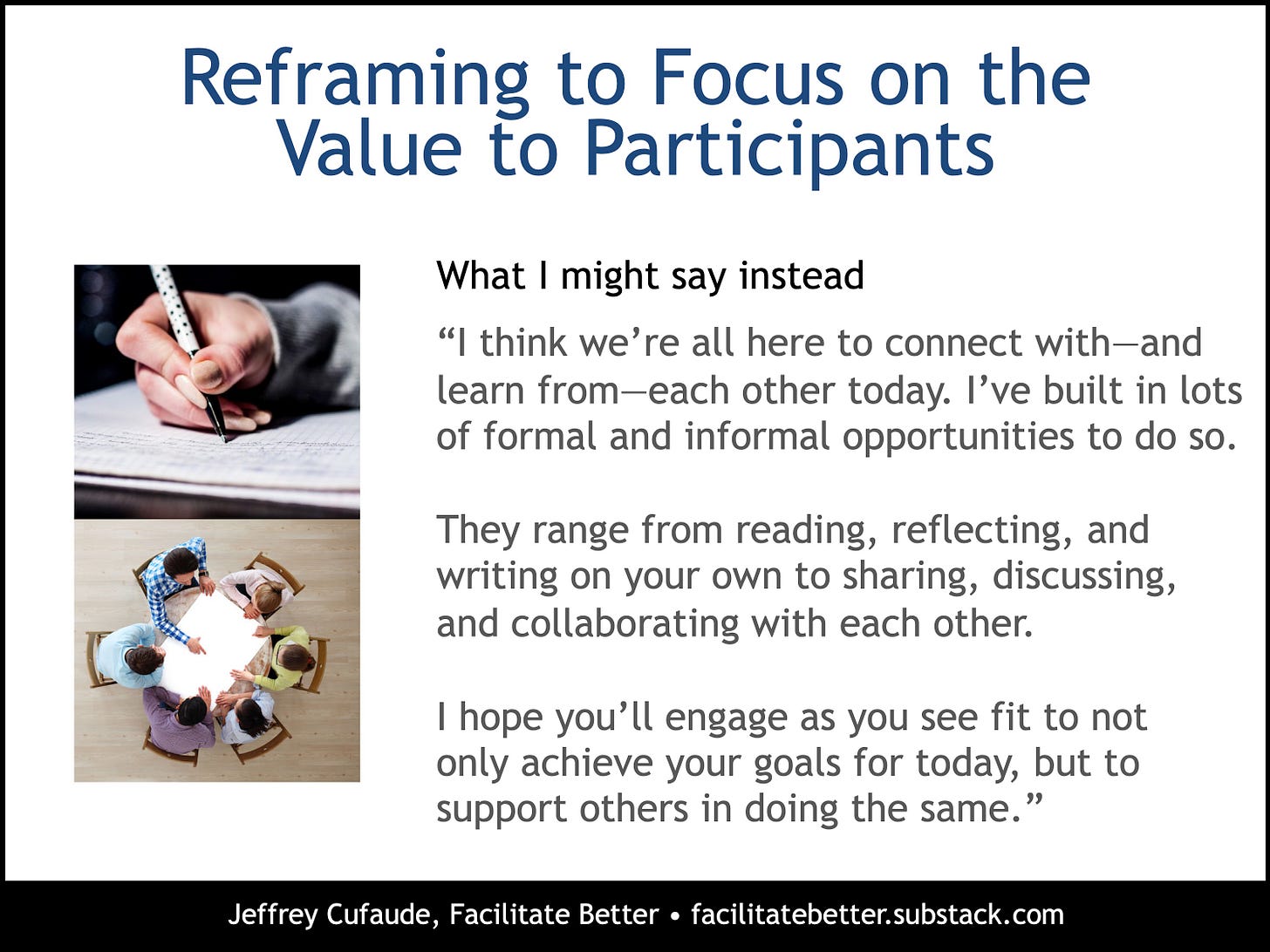 Reframing to Focus on the Value to Participants

What I might say instead

“I think we’re all here to connect with—and learn from—each other today. I’ve built in lots of formal and informal opportunities to do so.

They range from reading, reflecting, and writing on your own to sharing, discussing, and collaborating with each other.

I hope you’ll engage as you see fit to not only achieve your goals for today, but to support others in doing the same.”

Jeffrey Cufaude, Facilitate Better • facilitatebetter.substack.com